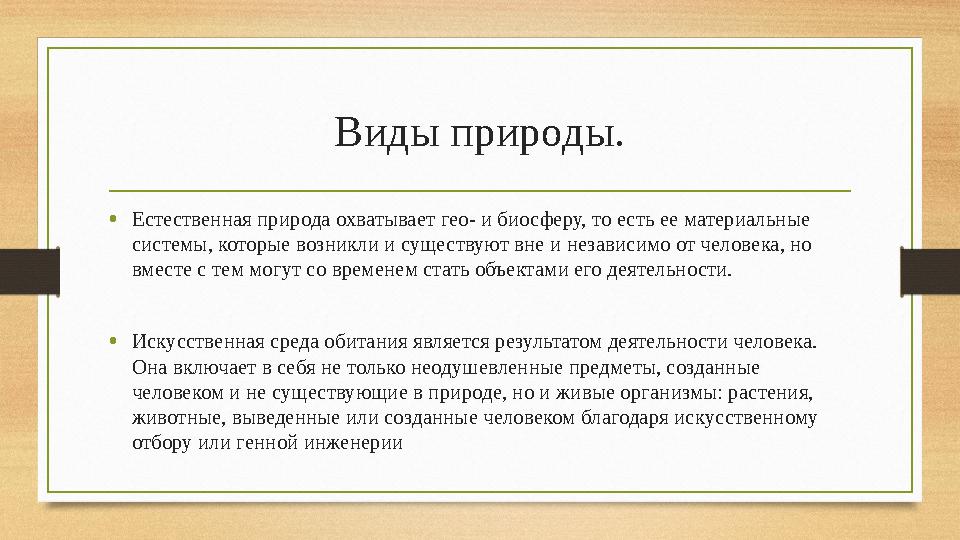 Виды природы.

• Естественная природа охватывает гео- и биосферу, то есть ее материальные системы, которые возникли и существуют вне и независимо от человека, но вместе с тем могут со временем стать объектами его деятельности.

• Искусственная среда обитания является результатом деятельности человека. Она включает в себя не только неодушевленные предметы, созданные человеком и не существующие в природе, но и живые организмы: растения, животные, выведенные или созданные человеком благодаря искусственному отбору или генной инженерии